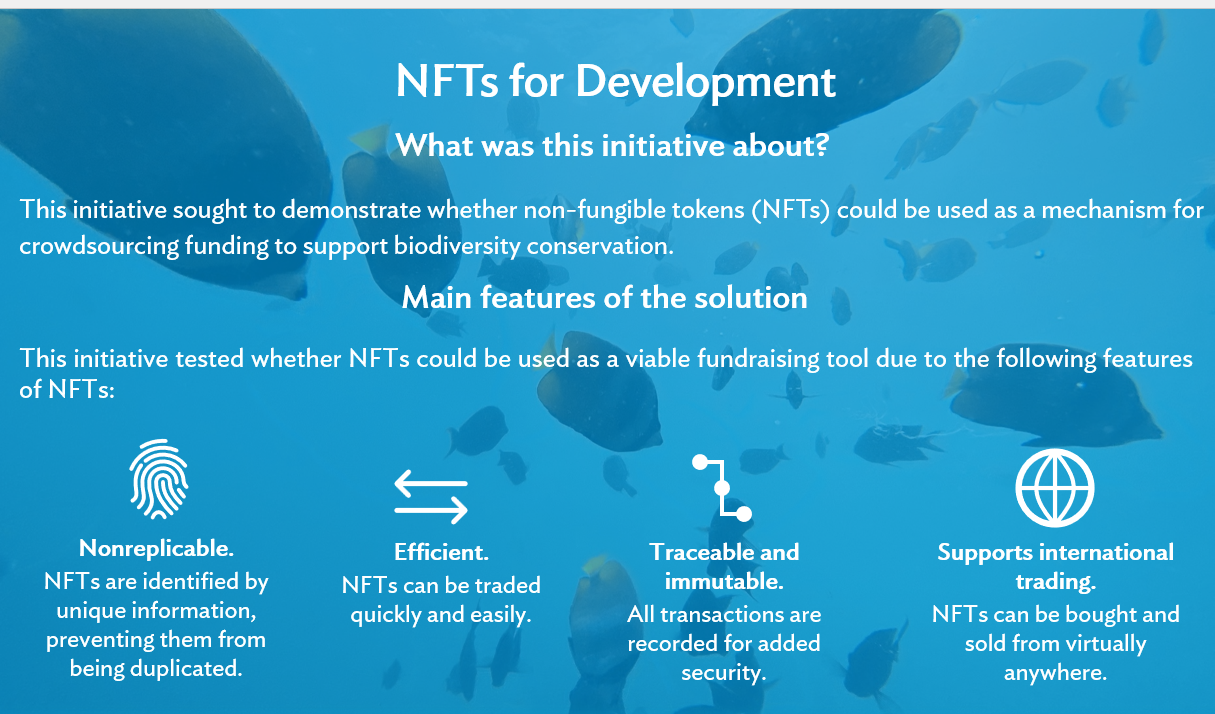 NFTs for Development

What was this initiative about?

This initiative sought to demonstrate whether non-fungible tokens (NFTs) could be used as a mechanism for crowdsourcing funding to support biodiversity conservation.

Main features of the solution

This initiative tested whether NFTs could be used as a viable fundraising tool due to the following features of NFTs:

Nonreplicable.
NFTs are identified by unique information, preventing them from being duplicated.

Efficient.
NFTs can be traded quickly and easily.

Traceable and immutable.
All transactions are recorded for added security.

Supports international trading.
NFTs can be bought and sold from virtually anywhere.